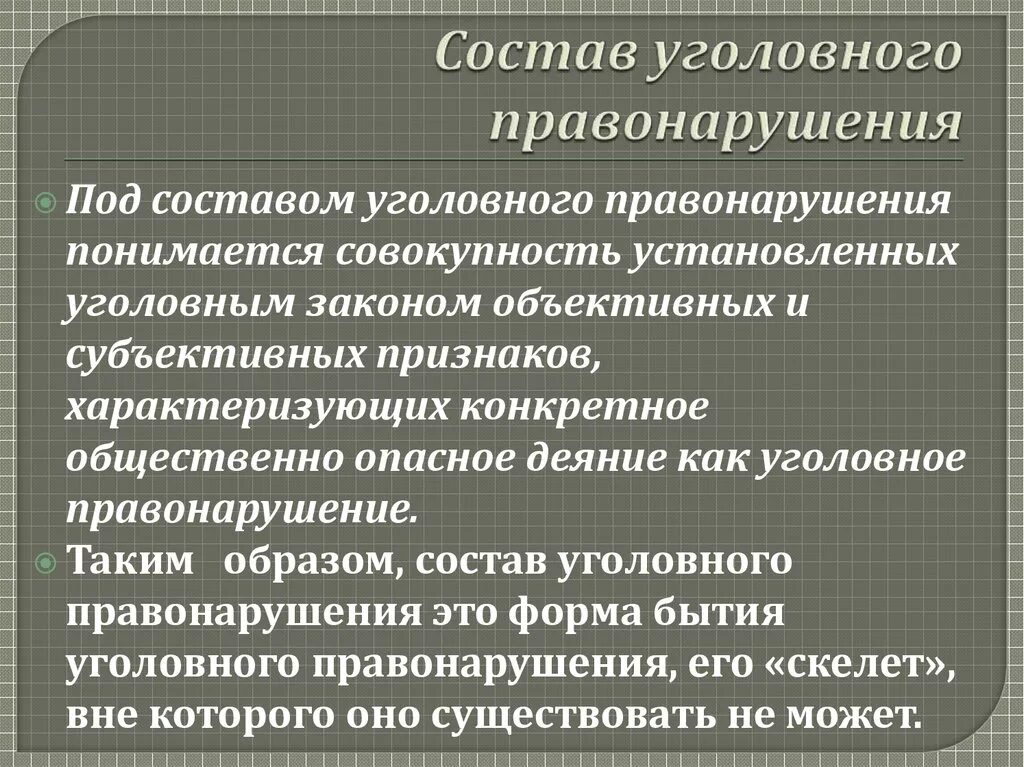 Состав уголовного правонарушения

Под составом уголовного правонарушения понимается совокупность установленных уголовным законом объективных и субъективных признаков, характеризующих конкретное общественно опасное деяние как уголовное правонарушение.

Таким образом, состав уголовного правонарушения это форма бытия уголовного правонарушения, его «скелет», вне которого оно существовать не может.